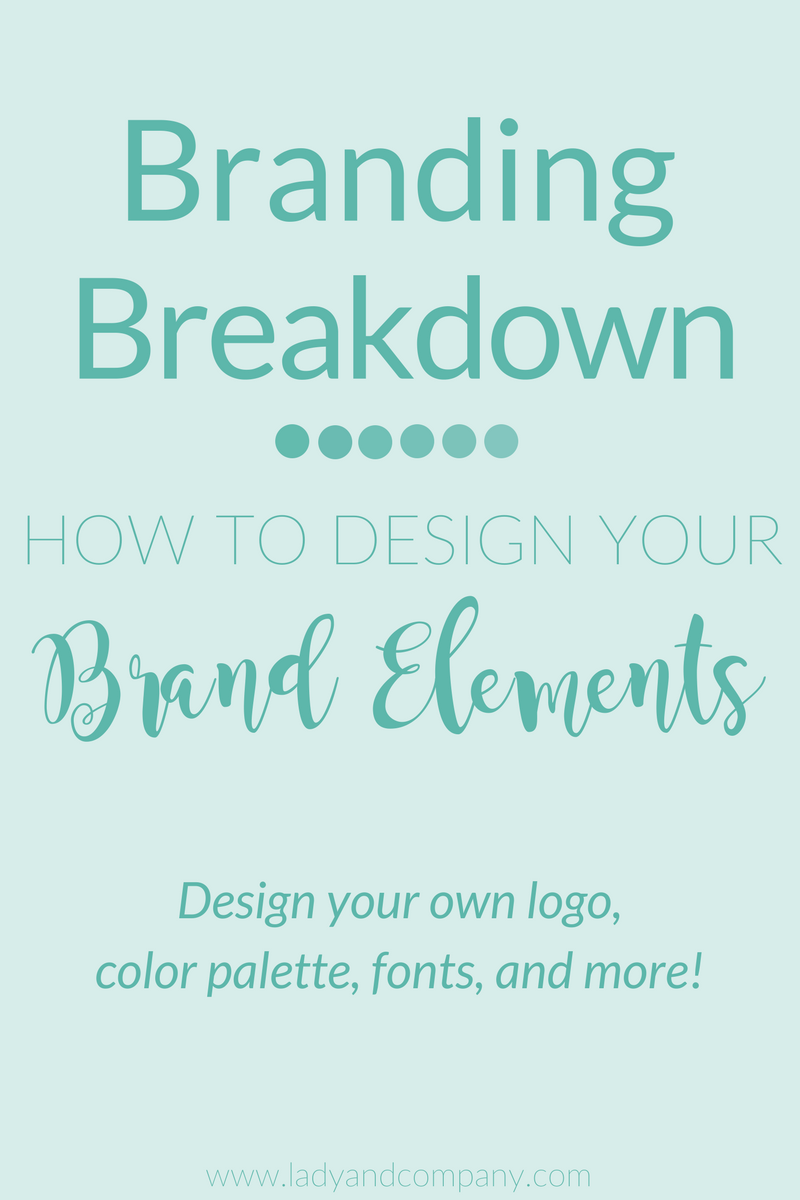 Branding Breakdown

HOW TO DESIGN YOUR

Brand Elements

Design your own logo, color palette, fonts, and more!

www.ladyandcompany.com